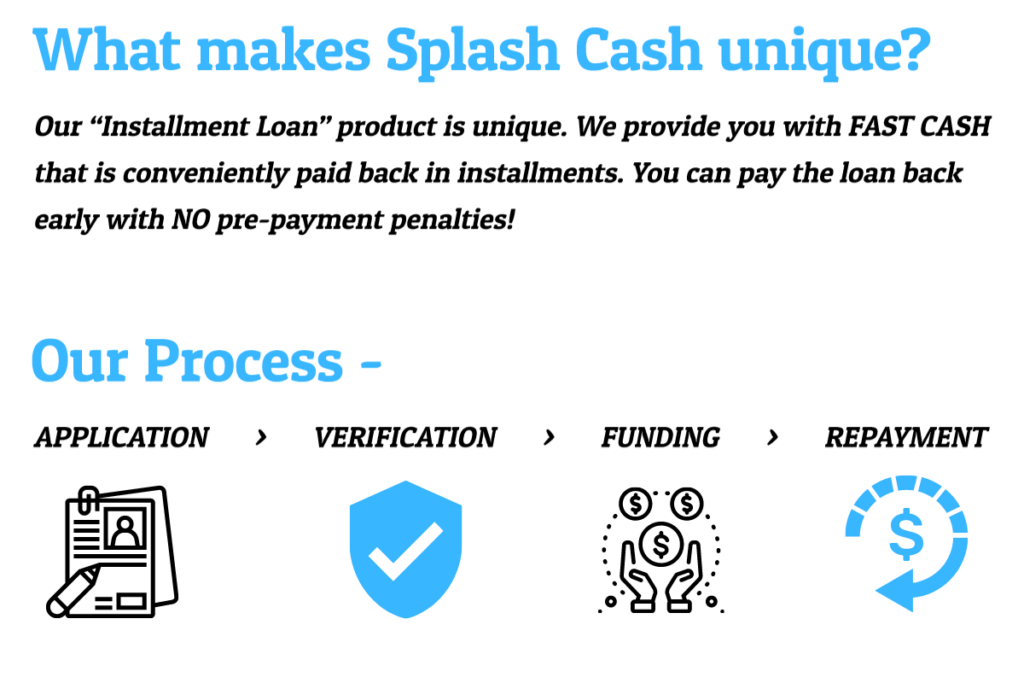 What makes Splash Cash unique?

Our “Installment Loan” product is unique. We provide you with FAST CASH that is conveniently paid back in installments. You can pay the loan back early with NO pre-payment penalties!

Our Process -

APPLICATION › VERIFICATION › FUNDING › REPAYMENT

$ $ $

$